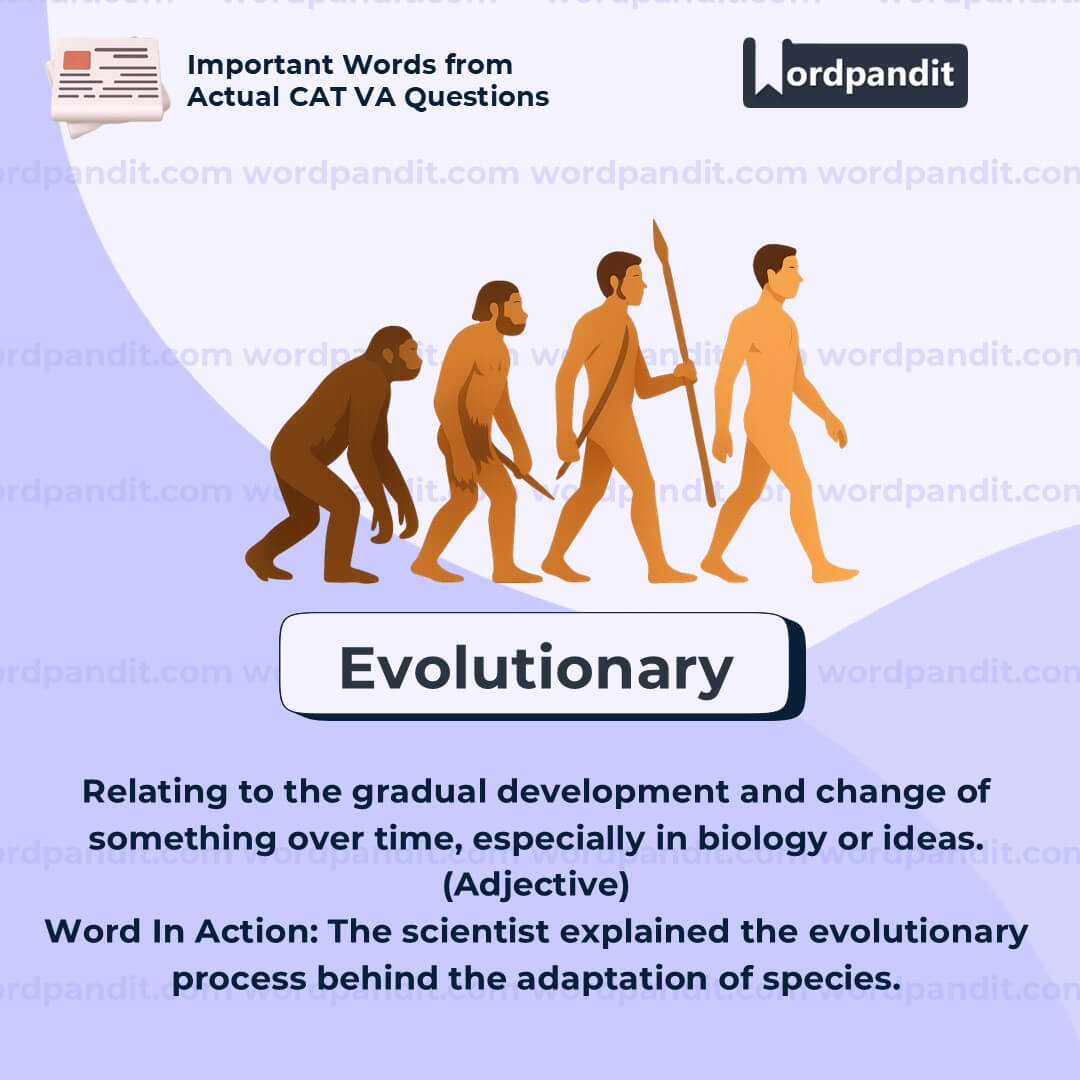 Important Words from Actual CAT VA Questions

wordpandit

wordpandit.com wordpandit.com wordpandit.com wordpandit.com

Evolutionary

Relating to the gradual development and change of something over time, especially in biology or ideas.
(Adjective)
Word In Action: The scientist explained the evolutionary process behind the adaptation of species.